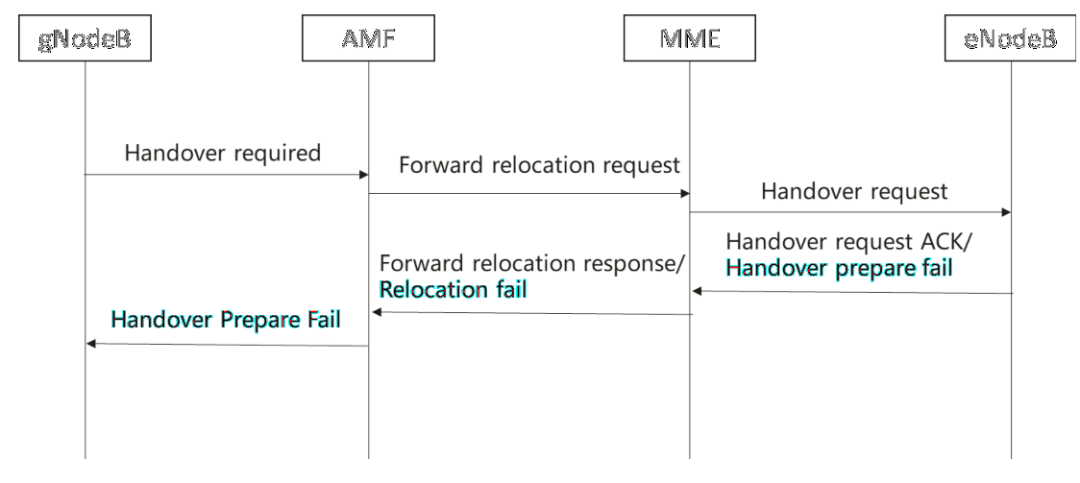 gNodeB

AMF

MME

eNodeB

Handover required

Forward relocation request

Handover request

Handover request ACK/
Handover prepare fail

Forward relocation response/
Relocation fail

Handover Prepare Fail